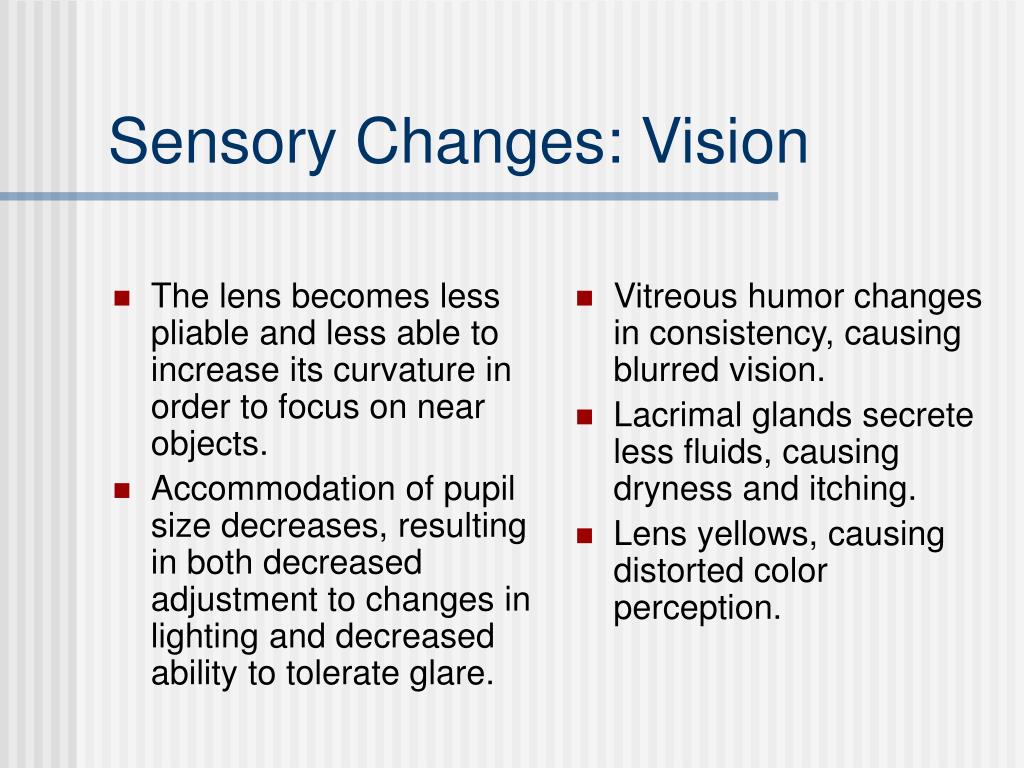 Sensory Changes: Vision

- The lens becomes less pliable and less able to increase its curvature in order to focus on near objects.
- Accommodation of pupil size decreases, resulting in both decreased adjustment to changes in lighting and decreased ability to tolerate glare.

- Vitreous humor changes in consistency, causing blurred vision.
- Lacrimal glands secrete less fluids, causing dryness and itching.
- Lens yellows, causing distorted color perception.